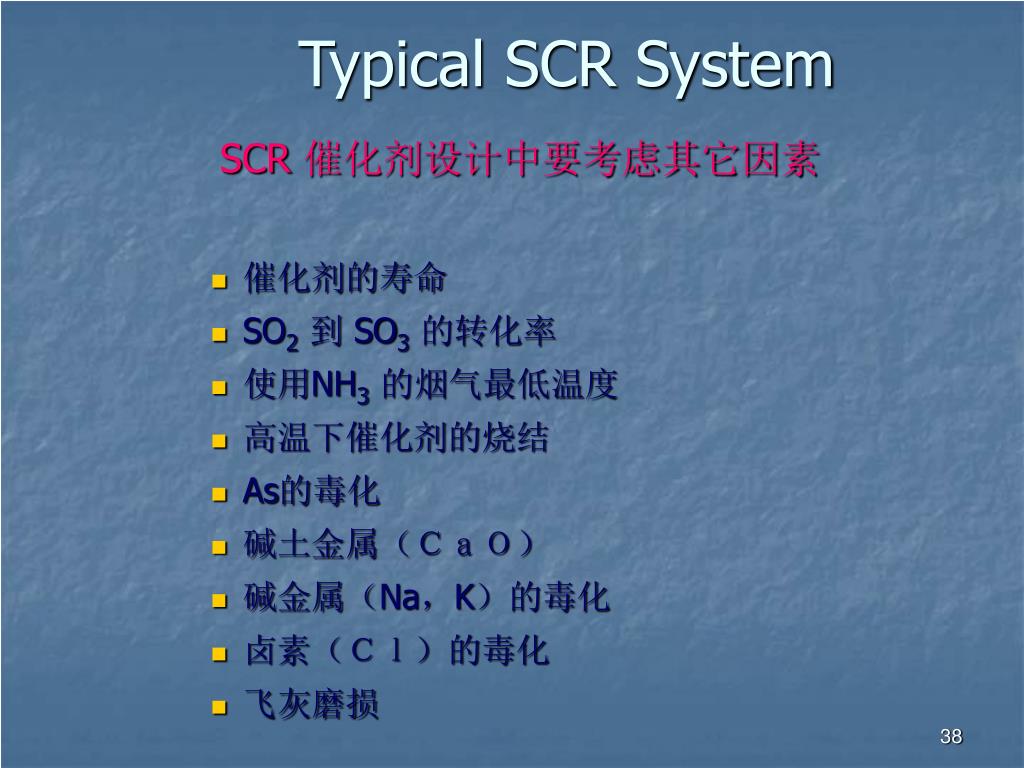 Typical SCR System

SCR 催化剂设计中要考虑其它因素

- 催化剂的寿命
- $SO_2$ 到 $SO_3$ 的转化率
- 使用$NH_3$ 的烟气最低温度
- 高温下催化剂的烧结
- As的毒化
- 碱土金属（ＣａＯ）
- 碱金属（Na，K）的毒化
- 卤素（Ｃｌ）的毒化
- 飞灰磨损

38